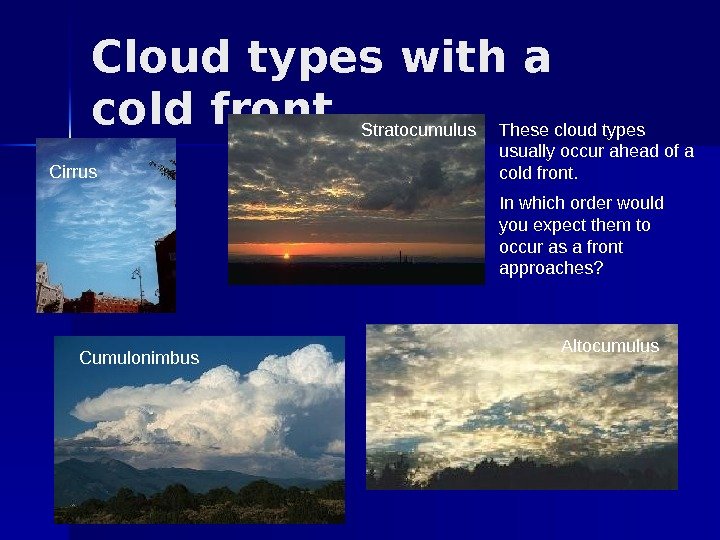 Cloud types with a cold front

Cirrus

Stratocumulus

These cloud types usually occur ahead of a cold front.

In which order would you expect them to occur as a front approaches?

Cumulonimbus

Altocumulus